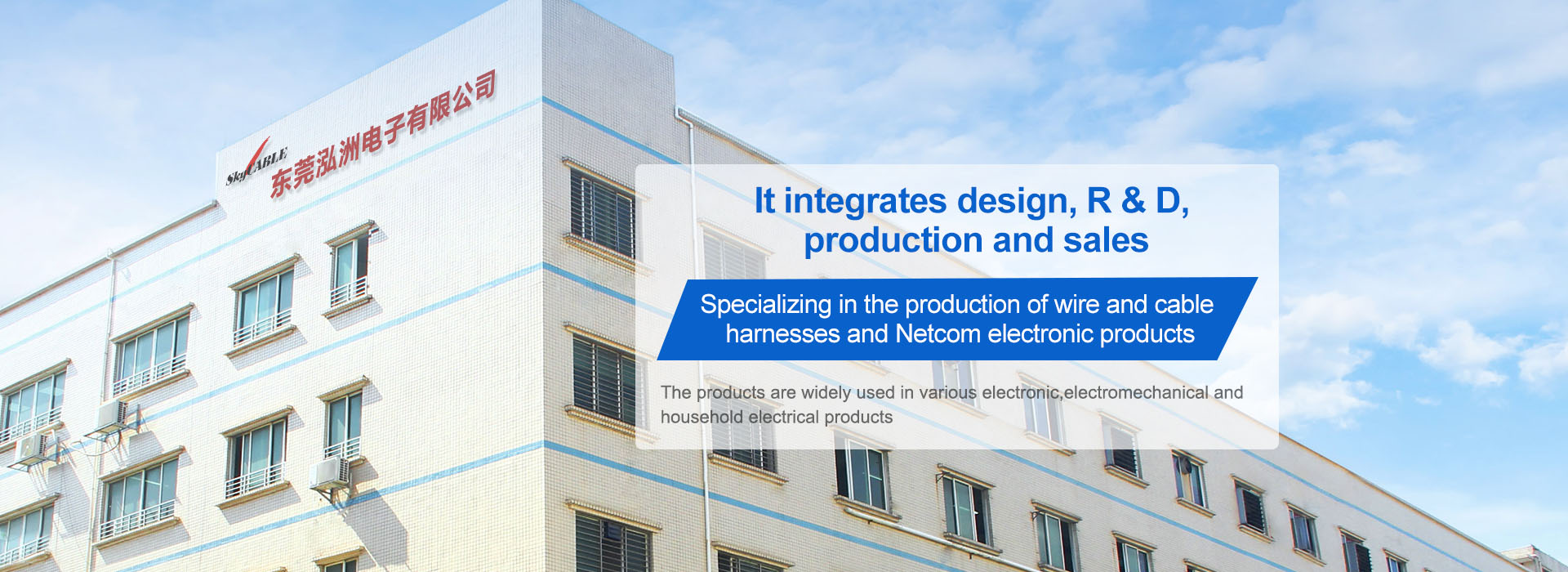 SkyCABLE 东莞泓洲电子有限公司

It integrates design, R & D, production and sales

Specializing in the production of wire and cable harnesses and Netcom electronic products

The products are widely used in various electronic,electromechanical and household electrical products